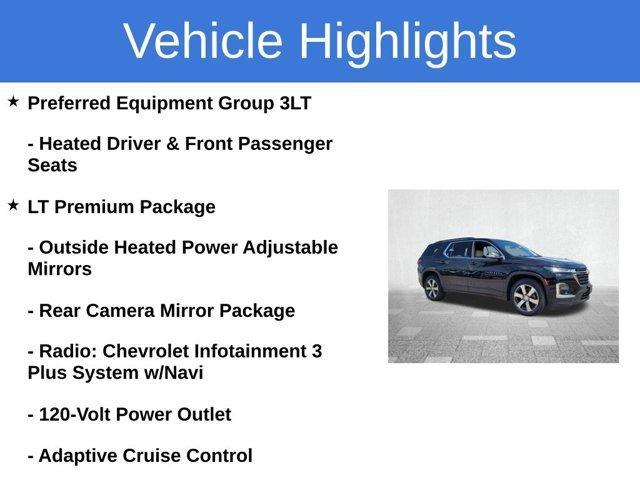 Vehicle Highlights

★ Preferred Equipment Group 3LT

- Heated Driver & Front Passenger Seats

★ LT Premium Package

- Outside Heated Power Adjustable Mirrors

- Rear Camera Mirror Package

- Radio: Chevrolet Infotainment 3 Plus System w/Navi

- 120-Volt Power Outlet

- Adaptive Cruise Control